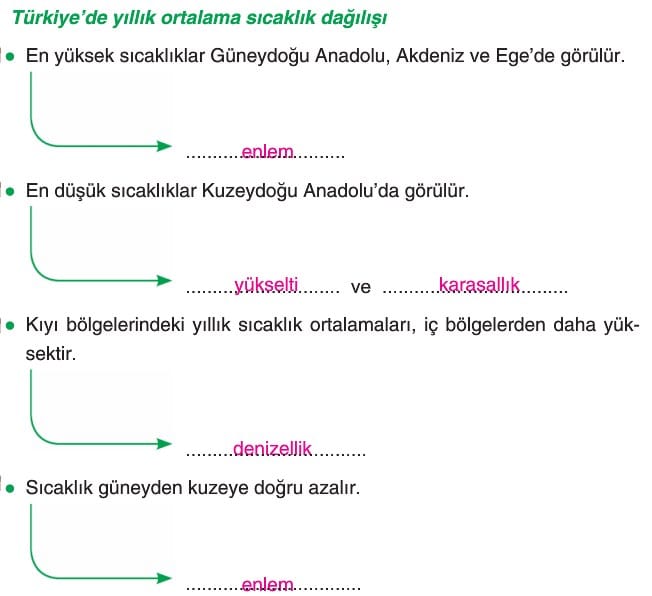 Türkiye'de yıllık ortalama sıcaklık dağılışı

• En yüksek sıcaklıklar Güneydoğu Anadolu, Akdeniz ve Ege'de görülür.

..........enlem..........

• En düşük sıcaklıklar Kuzeydoğu Anadolu'da görülür.

..........yükselti.......... ve ..........karasallık..........

• Kıyı bölgelerindeki yıllık sıcaklık ortalamaları, iç bölgelerden daha yüksektir.

..........denizellik..........

• Sıcaklık güneyden kuzeye doğru azalır.

..........enlem..........